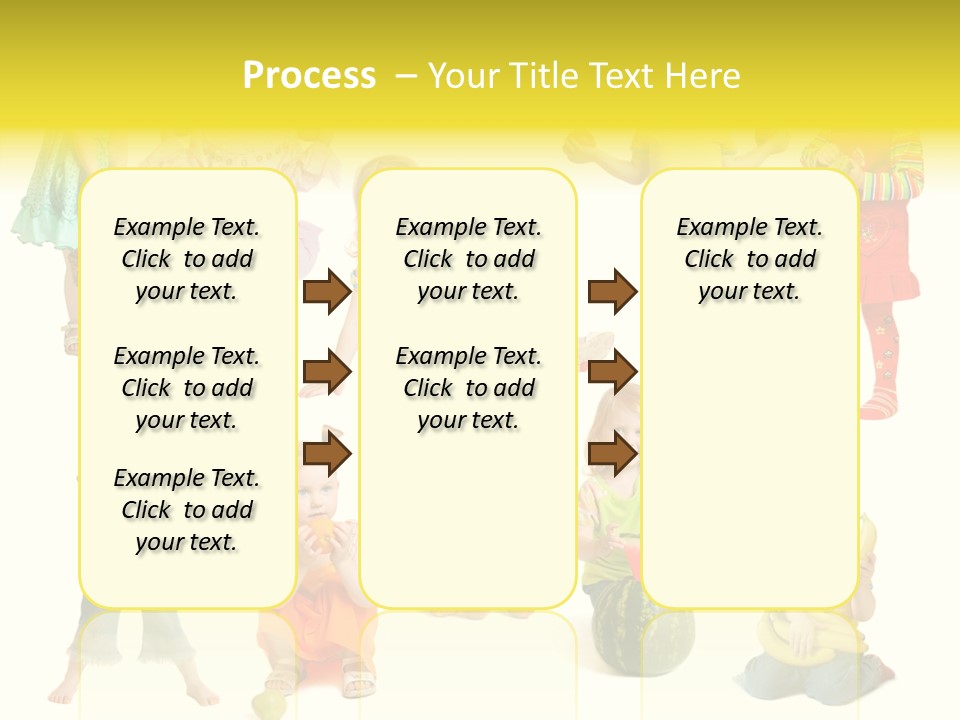 Process – Your Title Text Here

Example Text. Click to add your text.

Example Text. Click to add your text.

Example Text. Click to add your text.

Example Text. Click to add your text.

Example Text. Click to add your text.

Example Text. Click to add your text.